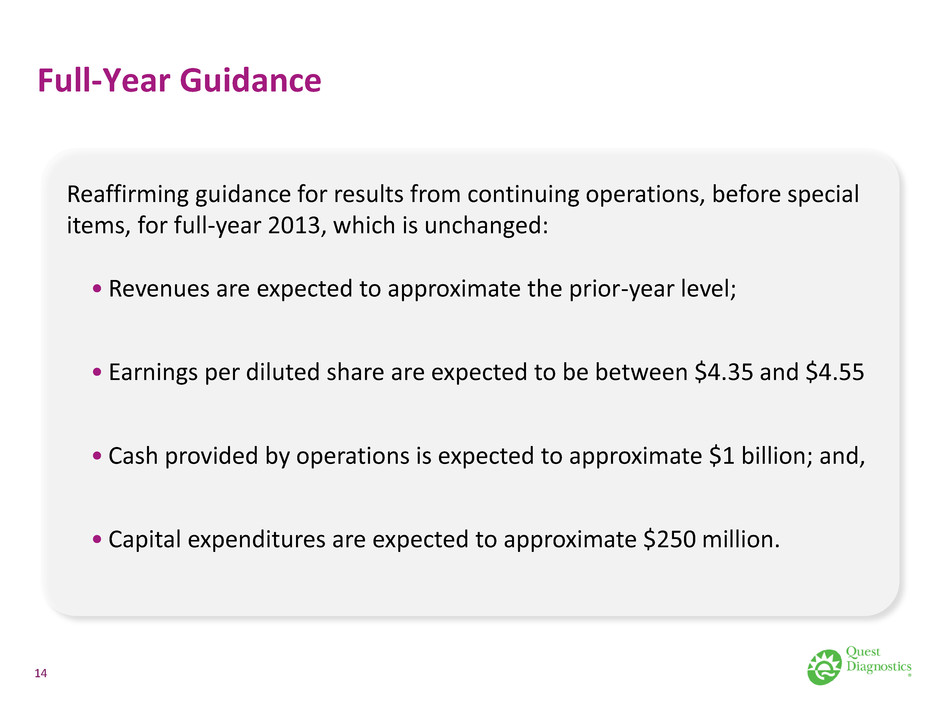 Full-Year Guidance

Reaffirming guidance for results from continuing operations, before special items, for full-year 2013, which is unchanged:

• Revenues are expected to approximate the prior-year level;

• Earnings per diluted share are expected to be between \$4.35 and \$4.55

• Cash provided by operations is expected to approximate \$1 billion; and,

• Capital expenditures are expected to approximate \$250 million.

14

Quest Diagnostics